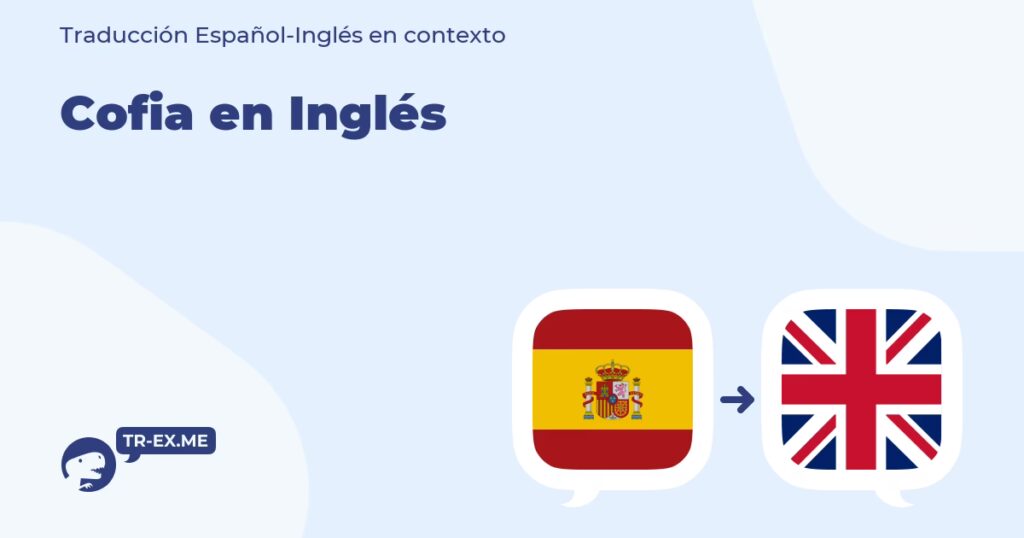 Traducción Español-Inglés en contexto

Cofia en Inglés

TR-EX.ME